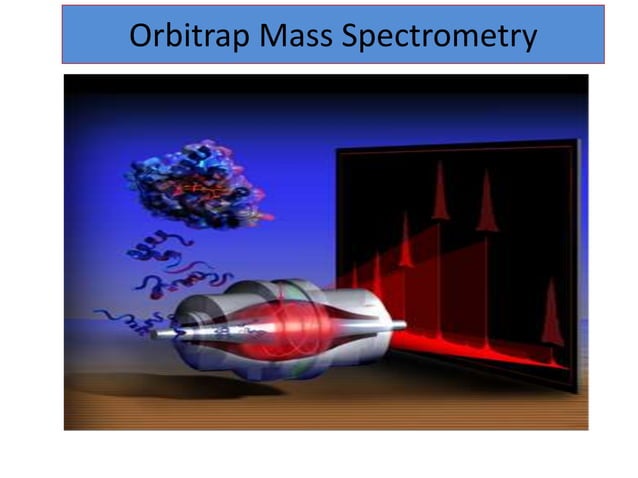 Orbitrap Mass Spectrometry